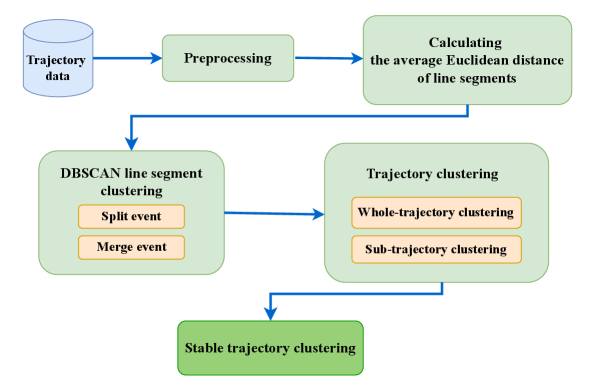 Trajectory data

Preprocessing

Calculating the average Euclidean distance of line segments

DBSCAN line segment clustering

Split event

Merge event

Trajectory clustering

Whole-trajectory clustering

Sub-trajectory clustering

Stable trajectory clustering